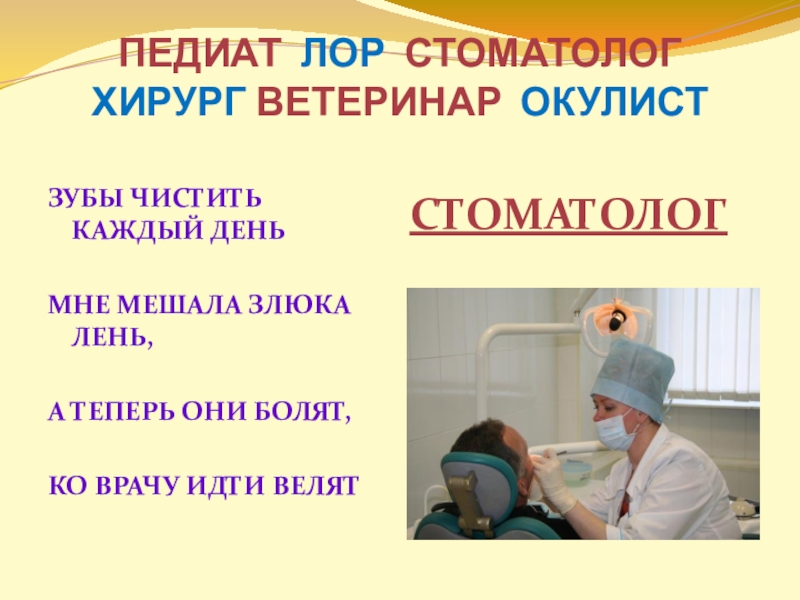 ПЕДИАТ ЛОР СТОМАТОЛОГ ХИРУРГ ВЕТЕРИНАР ОКУЛИСТ

ЗУБЫ ЧИСТИТЬ КАЖДЫЙ ДЕНЬ

МНЕ МЕШАЛА ЗЛЮКА ЛЕНЬ,

А ТЕПЕРЬ ОНИ БОЛЯТ,

КО ВРАЧУ ИДТИ ВЕЛЯТ

СТОМАТОЛОГ